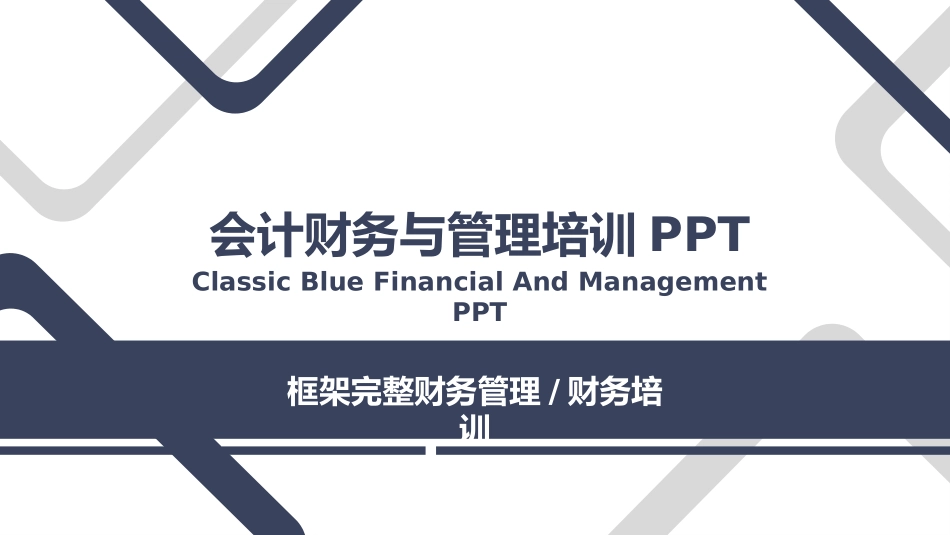 会计财务与管理培训 PPT

Classic Blue Financial And Management PPT

框架完整财务管理 / 财务培训